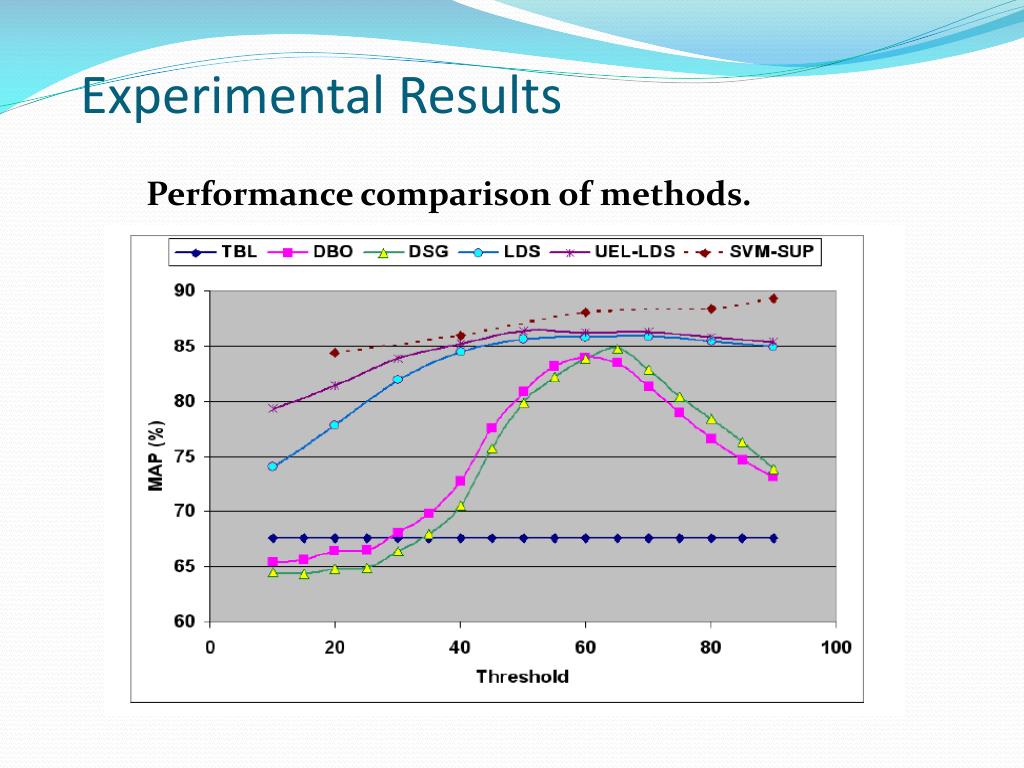 Experimental Results

Performance comparison of methods.

TBL DBO DSG LDS UEL-LDS SVM-SUP

90
85
80
75
70
65
60

MAP (%)

0 20 40 60 80 100

Threshold